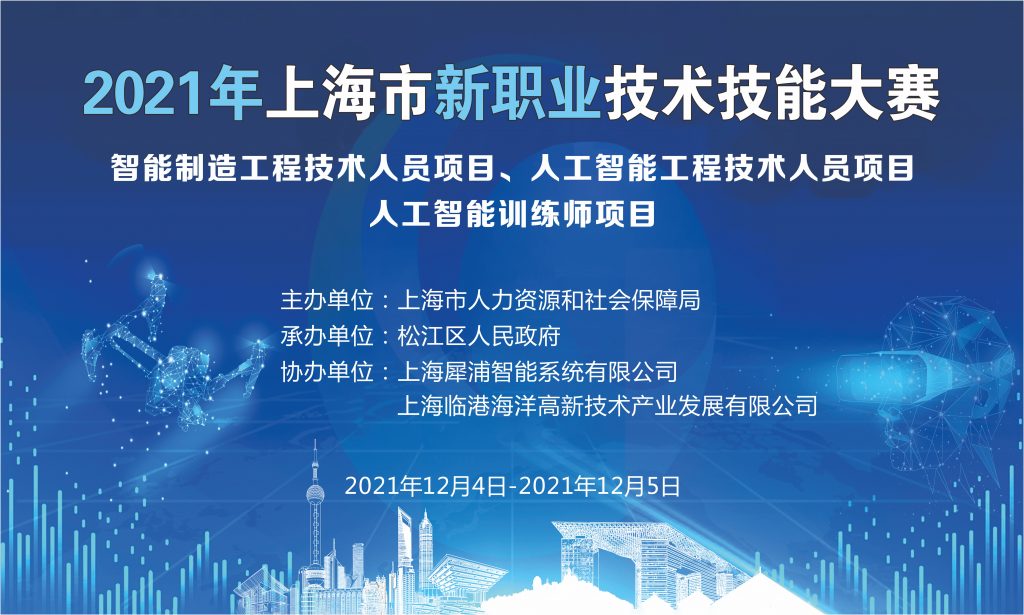 2021年上海市新职业技术技能大赛

智能制造工程技术人员项目、人工智能工程技术人员项目
人工智能训练师项目

主办单位：上海市人力资源和社会保障局
承办单位：松江区人民政府
协办单位：上海犀浦智能系统有限公司
上海临港海洋高新技术产业发展有限公司

2021年12月4日-2021年12月5日